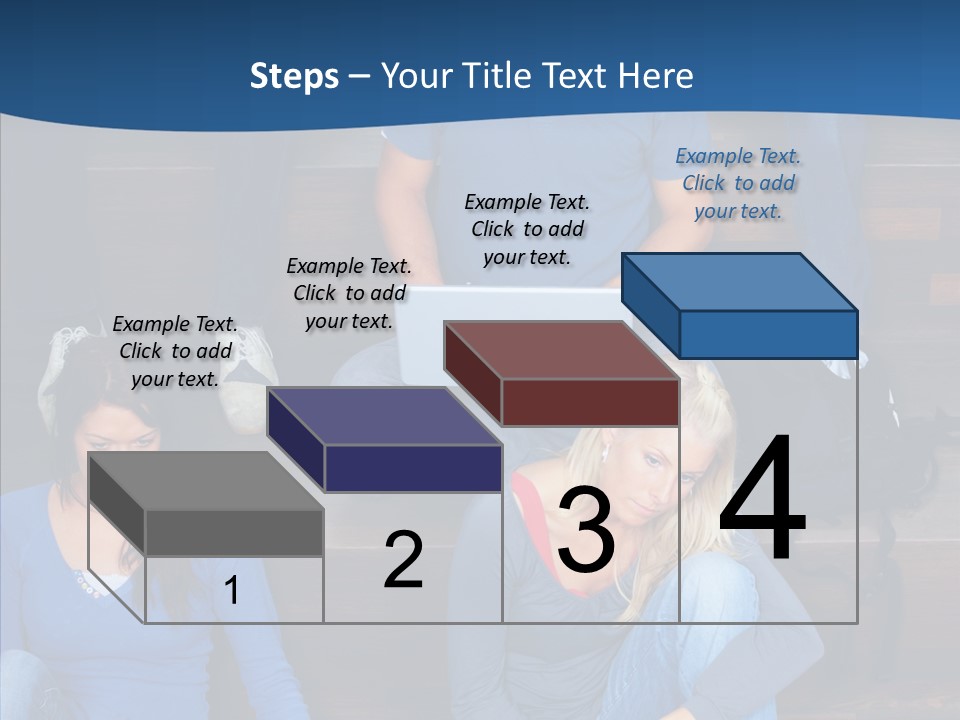 Steps – Your Title Text Here

Example Text. Click to add your text.

Example Text. Click to add your text.

Example Text. Click to add your text.

Example Text. Click to add your text.

1

2

3

4